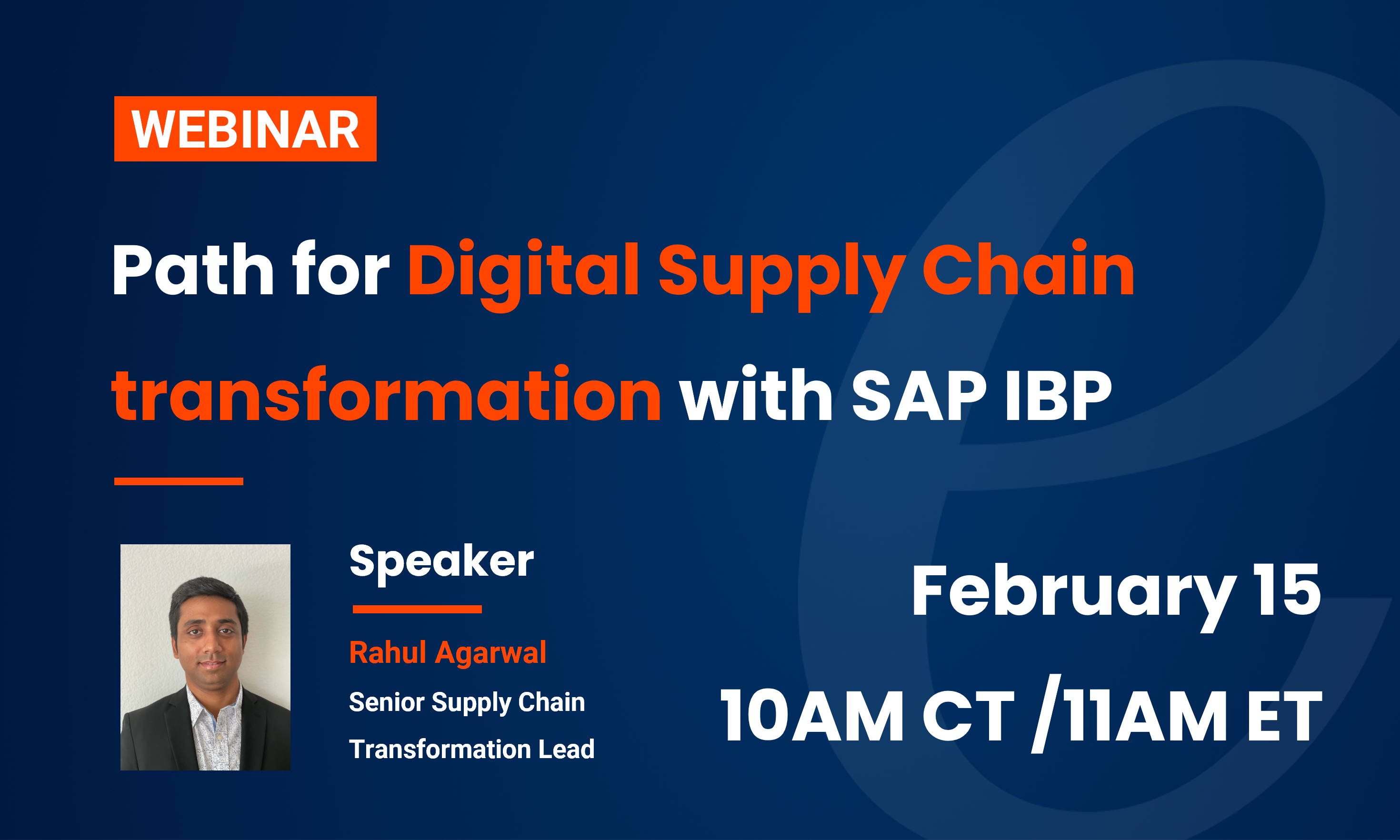 WEBINAR

Path for Digital Supply Chain transformation with SAP IBP

Speaker

Rahul Agarwal

Senior Supply Chain Transformation Lead

February 15

10AM CT /11AM ET